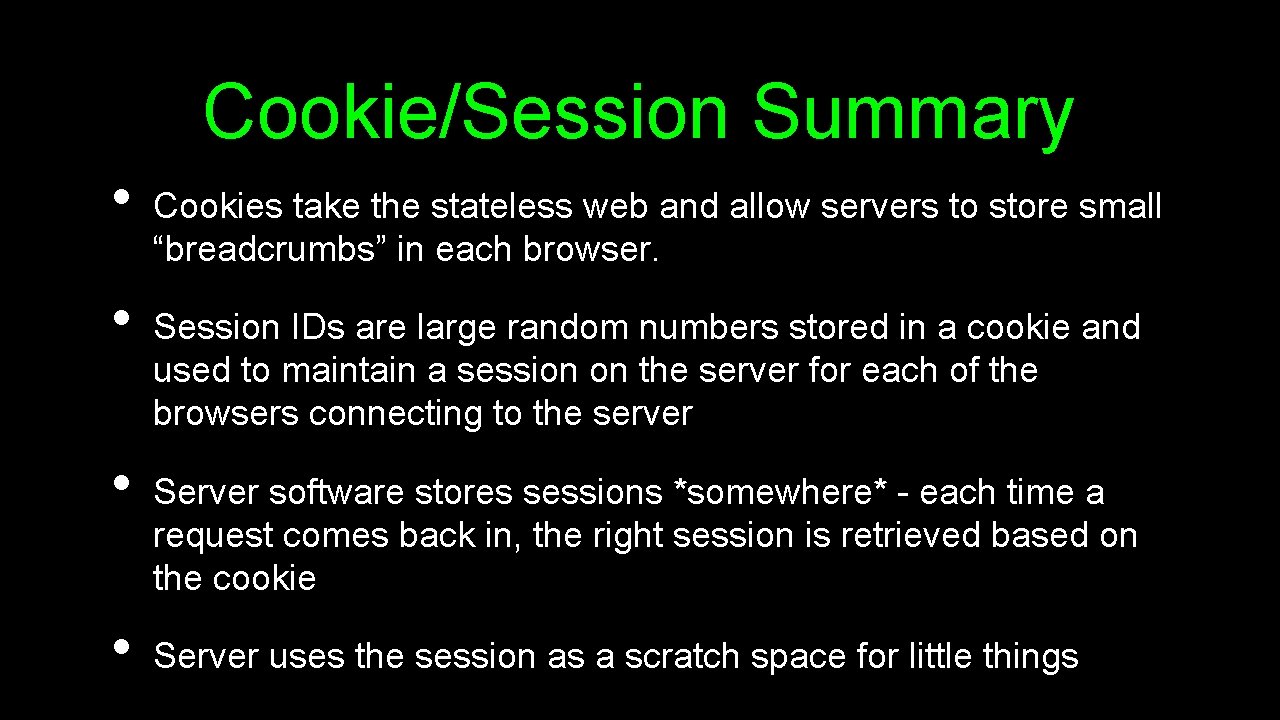 Cookie/Session Summary

• Cookies take the stateless web and allow servers to store small “breadcrumbs” in each browser.

• Session IDs are large random numbers stored in a cookie and used to maintain a session on the server for each of the browsers connecting to the server

• Server software stores sessions *somewhere* - each time a request comes back in, the right session is retrieved based on the cookie

• Server uses the session as a scratch space for little things